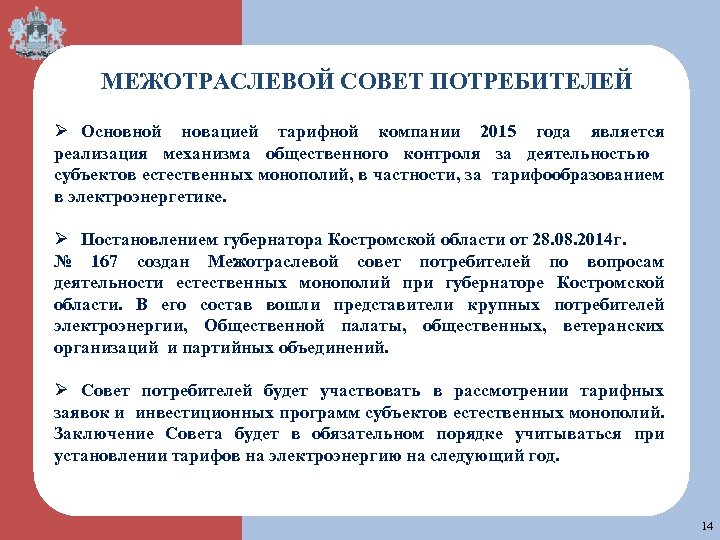 МЕЖОТРАСЛЕВОЙ СОВЕТ ПОТРЕБИТЕЛЕЙ

➢ Основной новацией тарифной компании 2015 года является реализация механизма общественного контроля за деятельностью субъектов естественных монополий, в частности, за тарифообразованием в электроэнергетике.

➢ Постановлением губернатора Костромской области от 28.08.2014г. № 167 создан Межотраслевой совет потребителей по вопросам деятельности естественных монополий при губернаторе Костромской области. В его состав вошли представители крупных потребителей электроэнергии, Общественной палаты, общественных, ветеранских организаций и партийных объединений.

➢ Совет потребителей будет участвовать в рассмотрении тарифных заявок и инвестиционных программ субъектов естественных монополий. Заключение Совета будет в обязательном порядке учитываться при установлении тарифов на электроэнергию на следующий год.

14